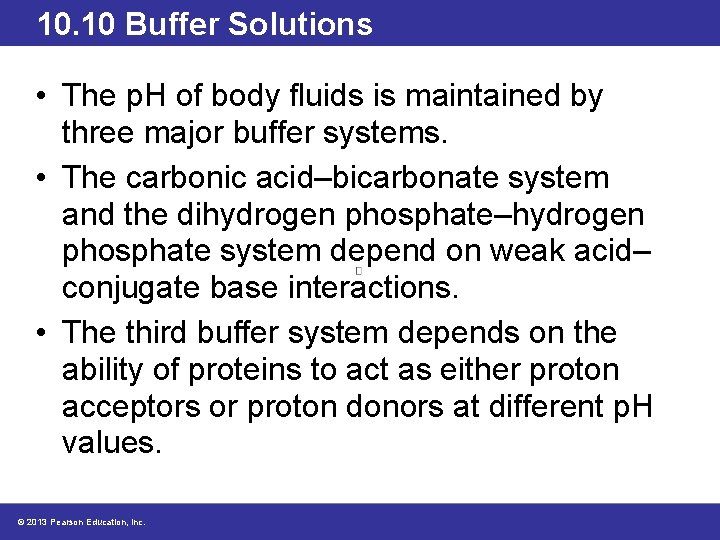 10.10 Buffer Solutions

• The pH of body fluids is maintained by three major buffer systems.

• The carbonic acid–bicarbonate system and the dihydrogen phosphate–hydrogen phosphate system depend on weak acid–conjugate base interactions.

• The third buffer system depends on the ability of proteins to act as either proton acceptors or proton donors at different pH values.

© 2013 Pearson Education, Inc.